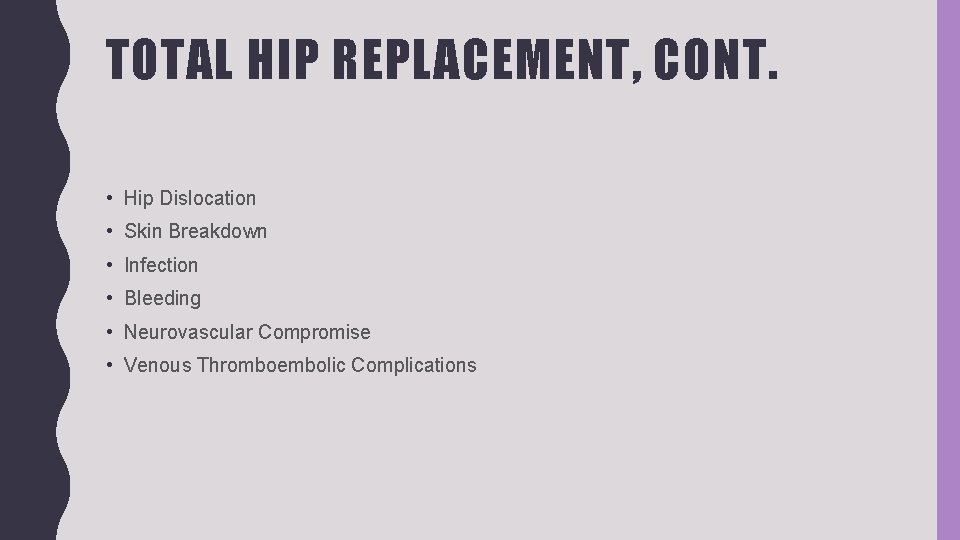 TOTAL HIP REPLACEMENT, CONT.

• Hip Dislocation
• Skin Breakdown
• Infection
• Bleeding
• Neurovascular Compromise
• Venous Thromboembolic Complications